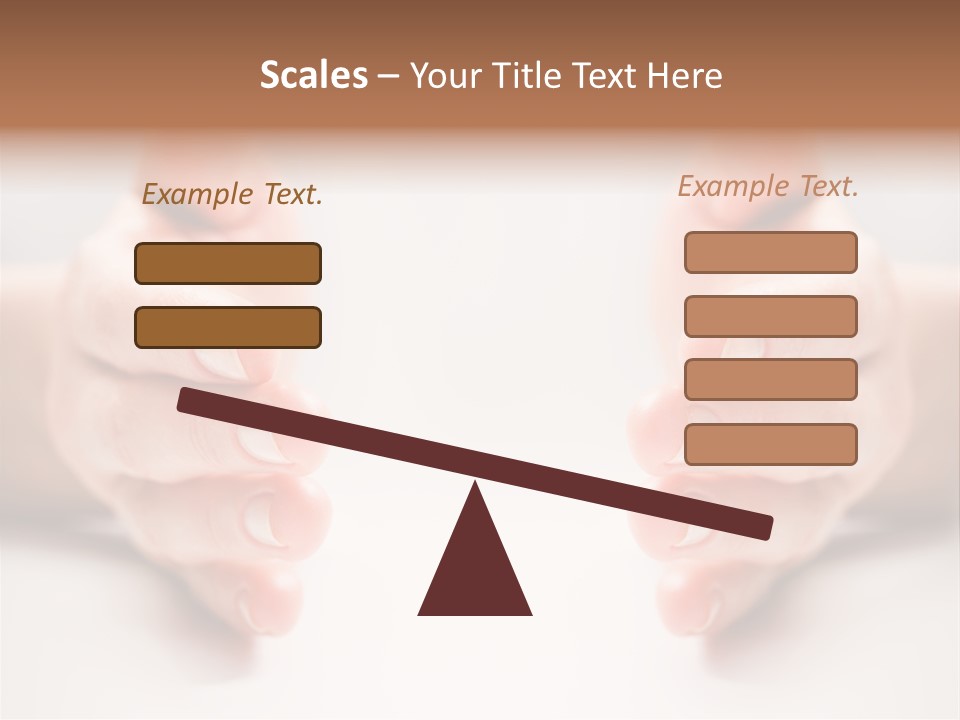 Scales – Your Title Text Here

Example Text.

Example Text.